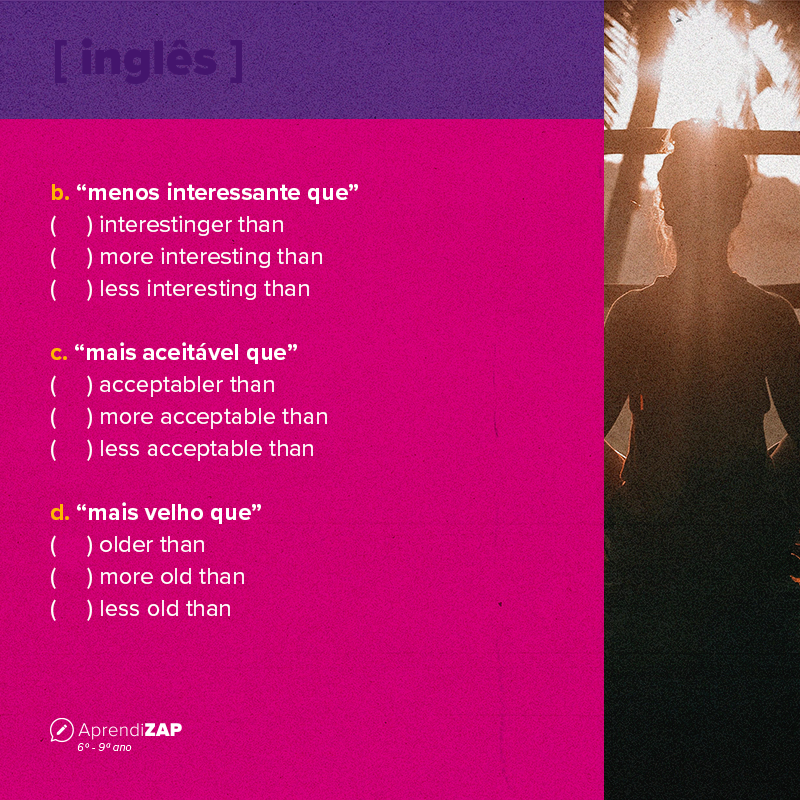 [ inglês ]

b. “menos interessante que”
(   ) interestinger than
(   ) more interesting than
(   ) less interesting than

c. “mais aceitável que”
(   ) acceptabler than
(   ) more acceptable than
(   ) less acceptable than

d. “mais velho que”
(   ) older than
(   ) more old than
(   ) less old than

AprendiZAP
6º - 9º ano